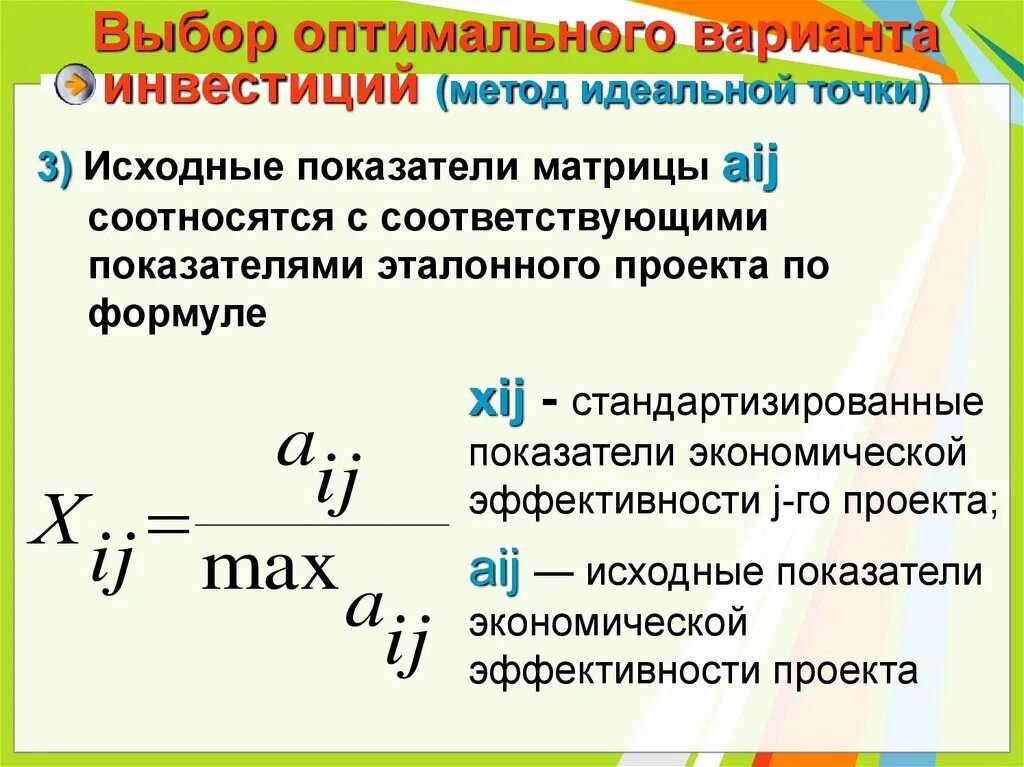 Выбор оптимального варианта инвестиций (метод идеальной точки)

3) Исходные показатели матрицы aij соотносятся с соответствующими показателями эталонного проекта по формуле

$X_{ij} = \frac{a_{ij}}{\max a_{ij}}$

xij - стандартизированные показатели экономической эффективности j-го проекта;

aij — исходные показатели экономической эффективности проекта